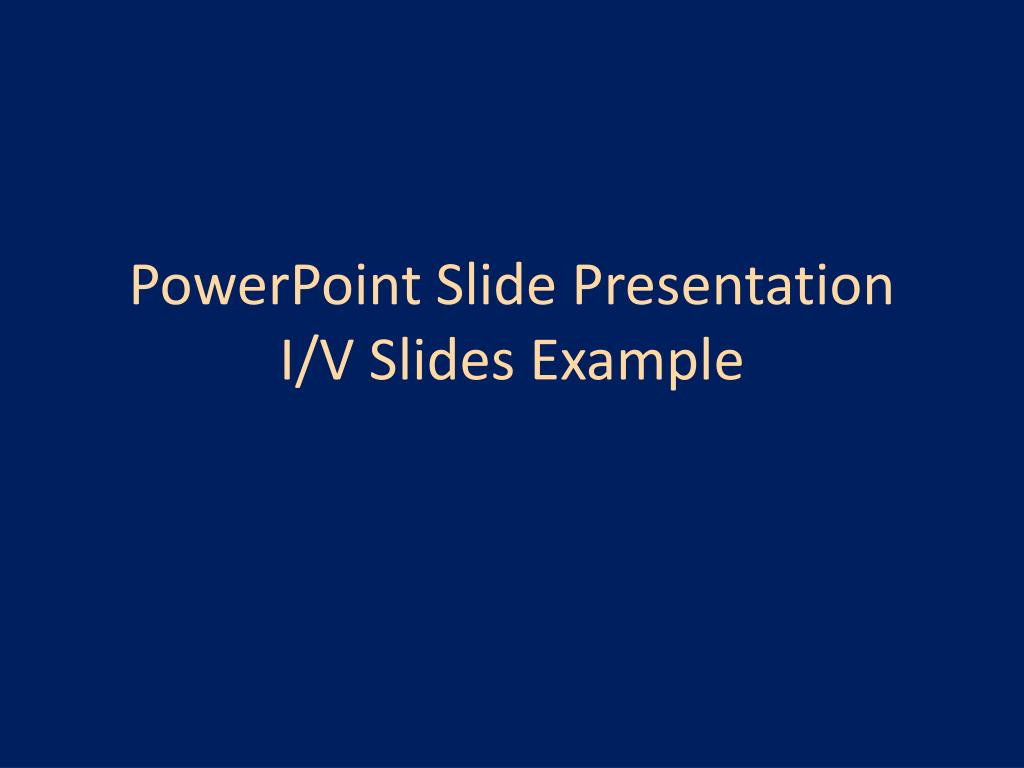 PowerPoint Slide Presentation
I/V Slides Example